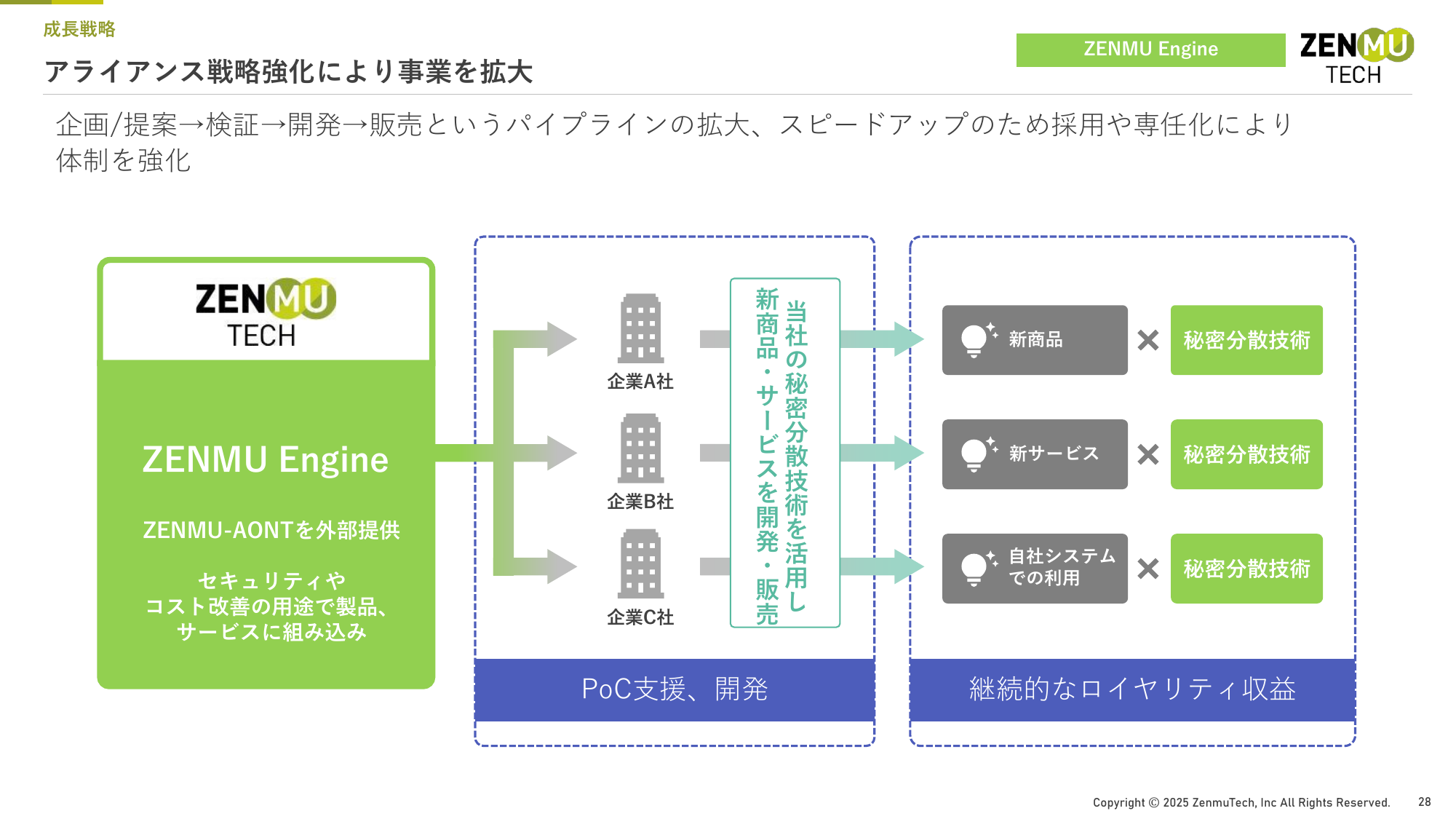 成長戦略

アライアンス戦略強化により事業を拡大

ZENMU Engine

ZENMU TECH

企画/提案→検証→開発→販売というパイプラインの拡大、スピードアップのため採用や専任化により体制を強化

ZENMU TECH

ZENMU Engine

ZENMU-AONTを外部提供

セキュリティや
コスト改善の用途で製品、
サービスに組み込み

企業A社

企業B社

企業C社

当社の秘密分散技術を活用し
新商品・サービスを開発・販売

PoC支援、開発

新商品 × 秘密分散技術

新サービス × 秘密分散技術

自社システムでの利用 × 秘密分散技術

継続的なロイヤリティ収益

Copyright © 2025 ZenmuTech, Inc All Rights Reserved. 28